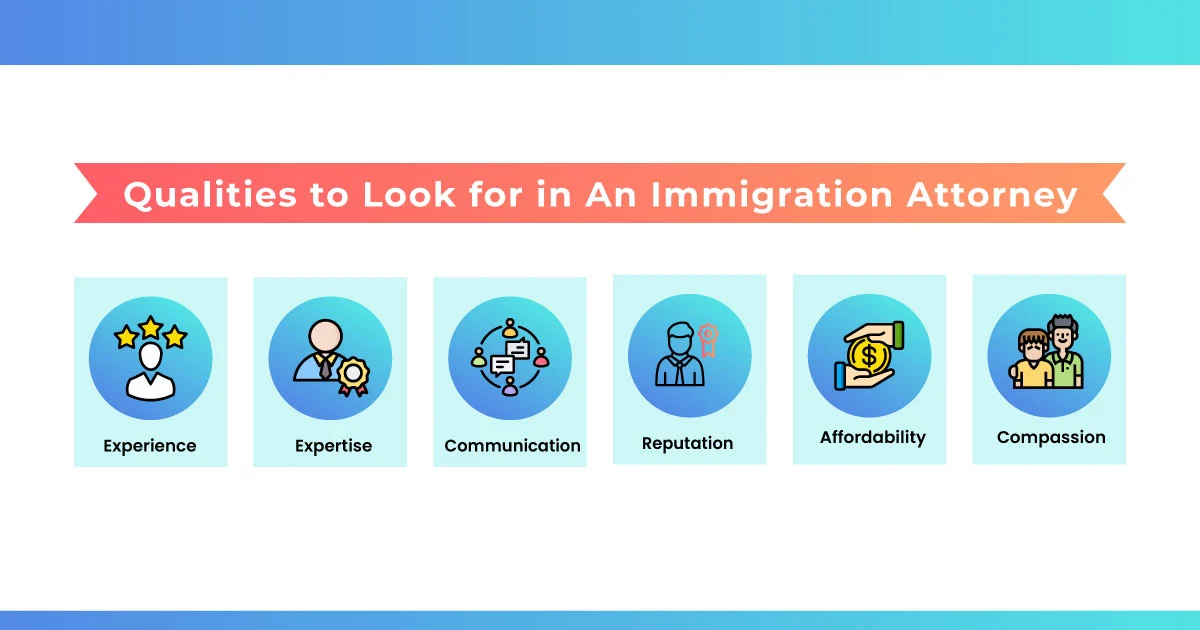 Qualities to Look for in An Immigration Attorney

Experience

Expertise

Communication

Reputation

Affordability

Compassion